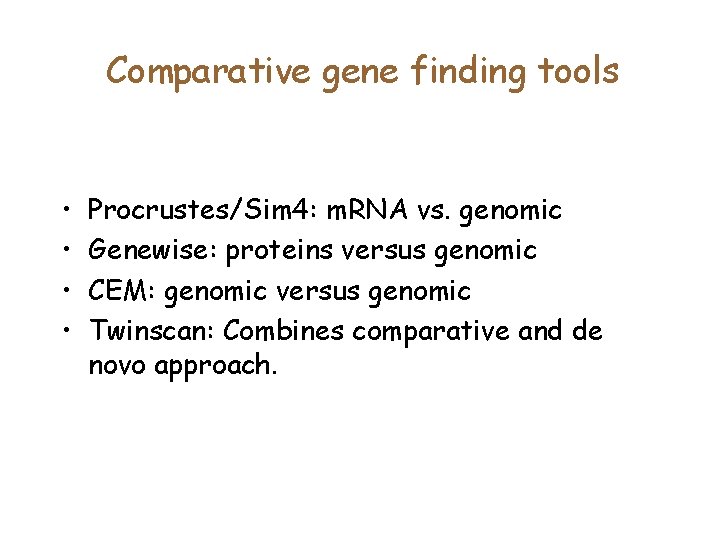 Comparative gene finding tools

• Procrustes/Sim4: mRNA vs. genomic
• Genewise: proteins versus genomic
• CEM: genomic versus genomic
• Twinscan: Combines comparative and de novo approach.